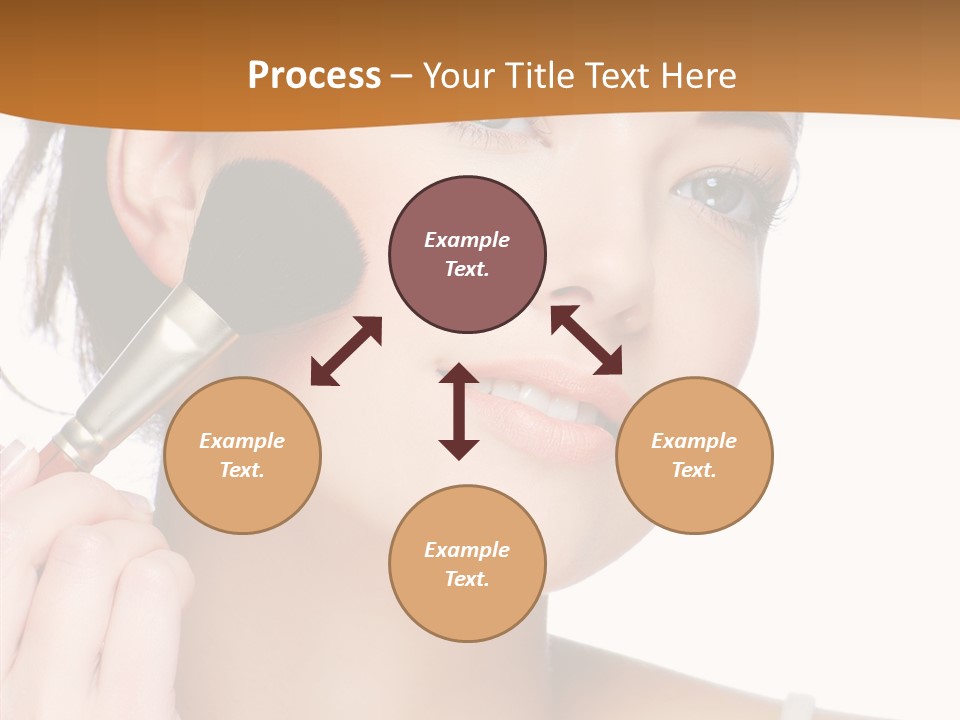 Process – Your Title Text Here

Example Text.

Example Text.

Example Text.

Example Text.